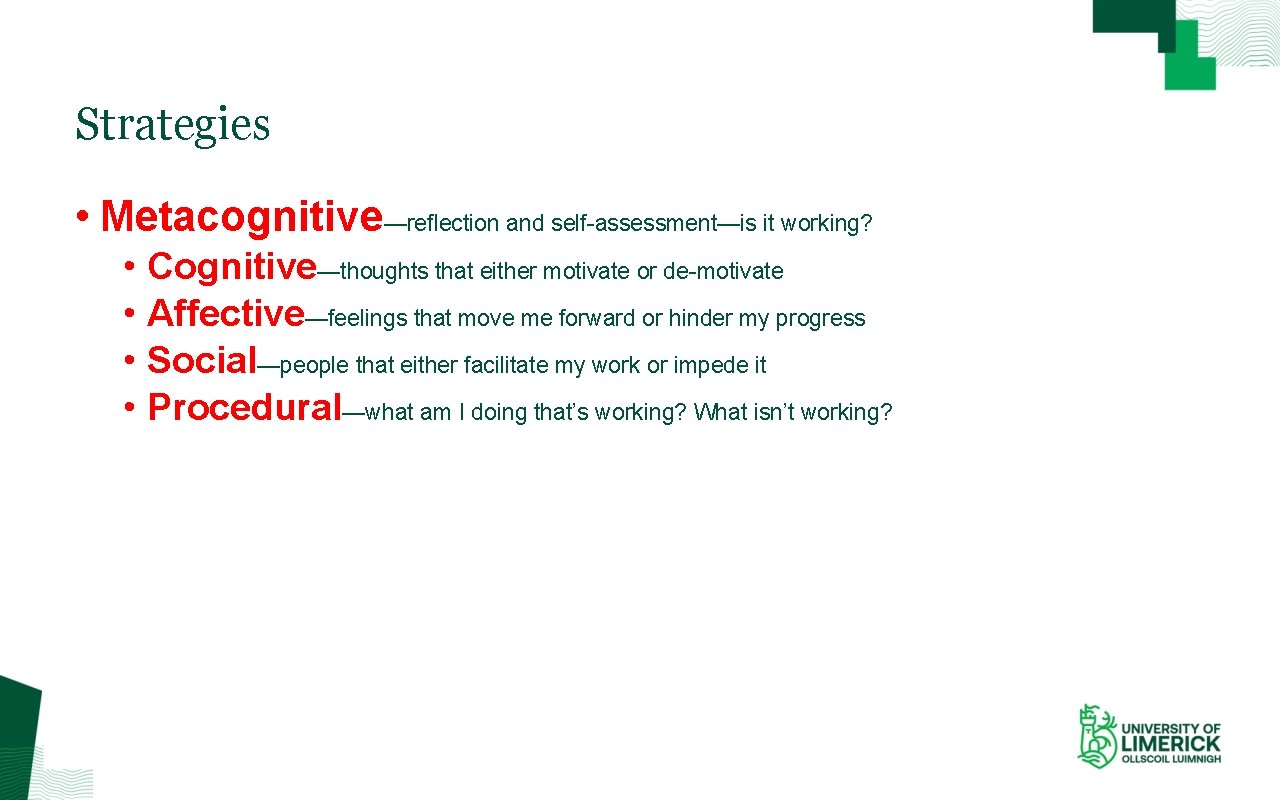 Strategies

• Metacognitive—reflection and self-assessment—is it working?
  • Cognitive—thoughts that either motivate or de-motivate
  • Affective—feelings that move me forward or hinder my progress
  • Social—people that either facilitate my work or impede it
  • Procedural—what am I doing that's working? What isn't working?

UNIVERSITY OF LIMERICK
OLLSCOIL LUIMNIGH